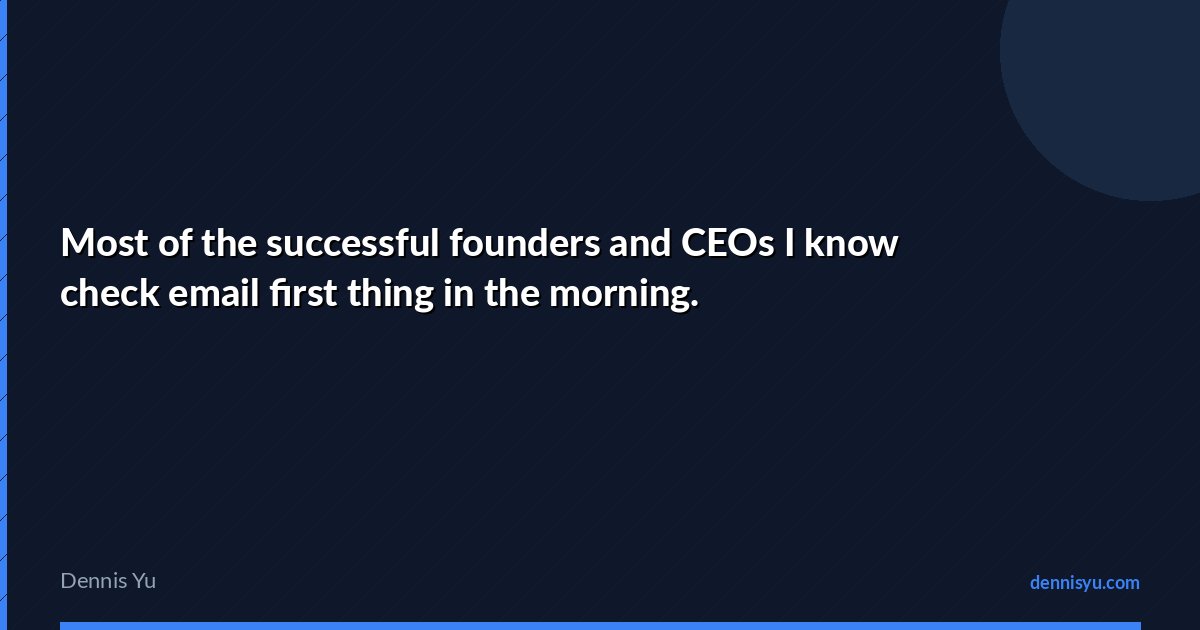 Most of the successful founders and CEOs I know check email first thing in the morning.

Dennis Yu

dennisyu.com